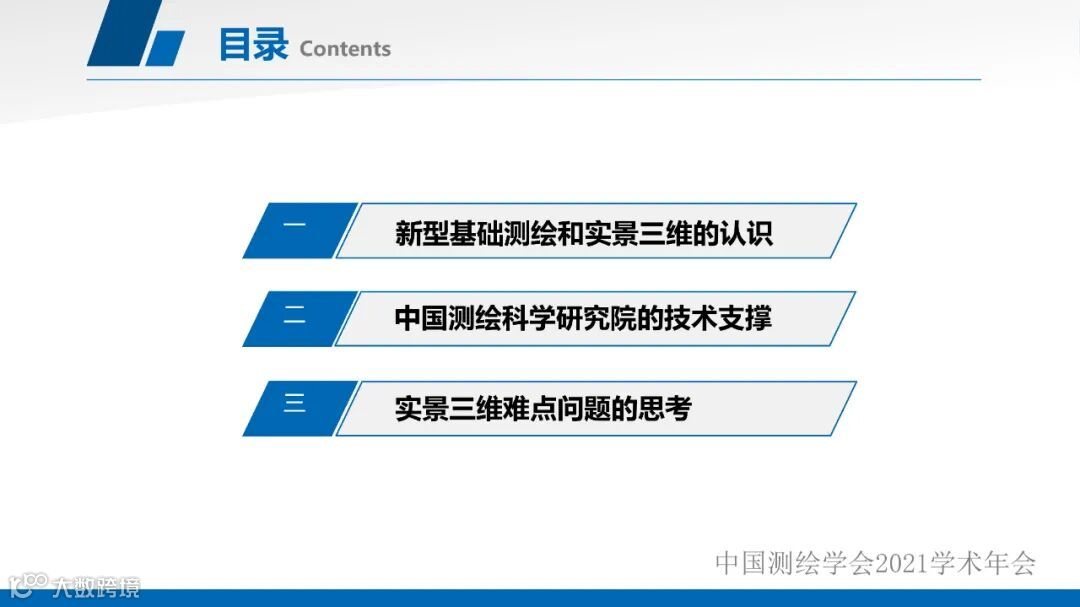 目录 Contents

一 新型基础测绘和实景三维的认识

二 中国测绘科学研究院的技术支撑

三 实景三维难点问题的思考

中国测绘学会2021学术年会

大数跨境